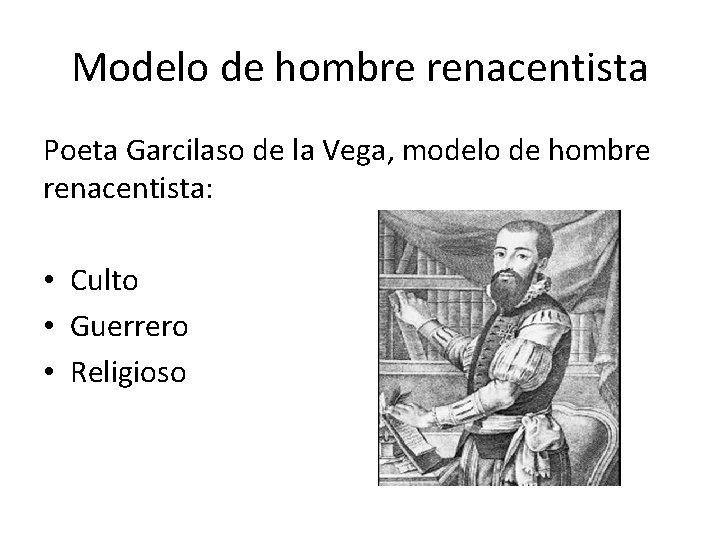 Modelo de hombre renacentista

Poeta Garcilaso de la Vega, modelo de hombre renacentista:

• Culto
• Guerrero
• Religioso